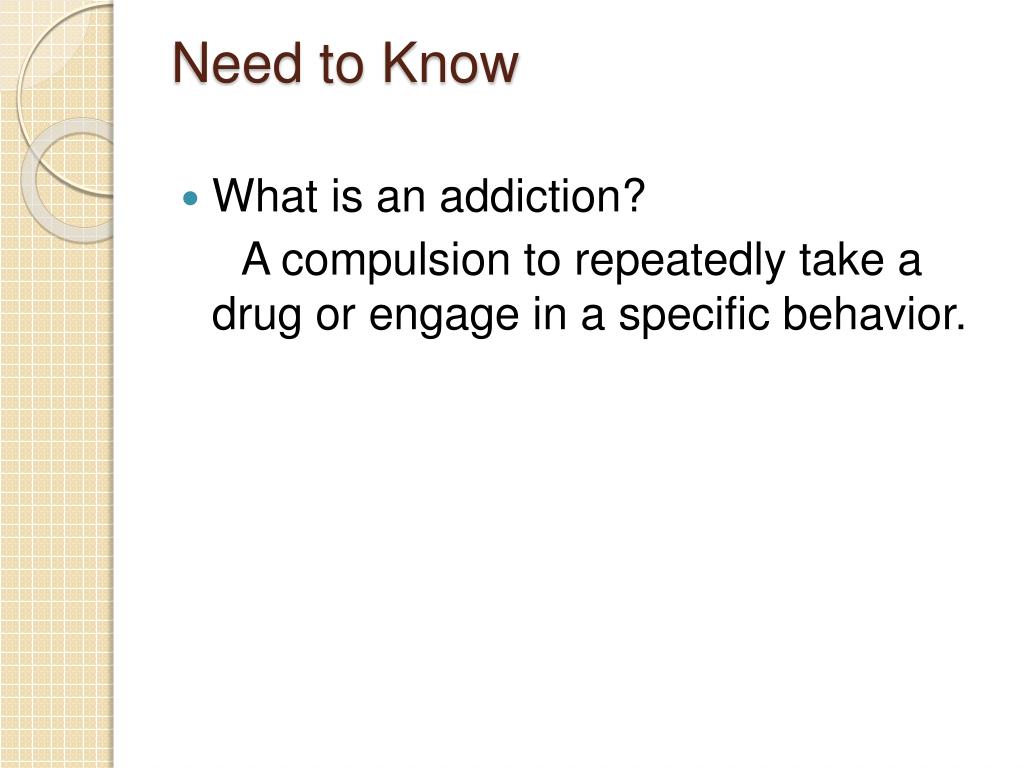 Need to Know

What is an addiction?

A compulsion to repeatedly take a drug or engage in a specific behavior.